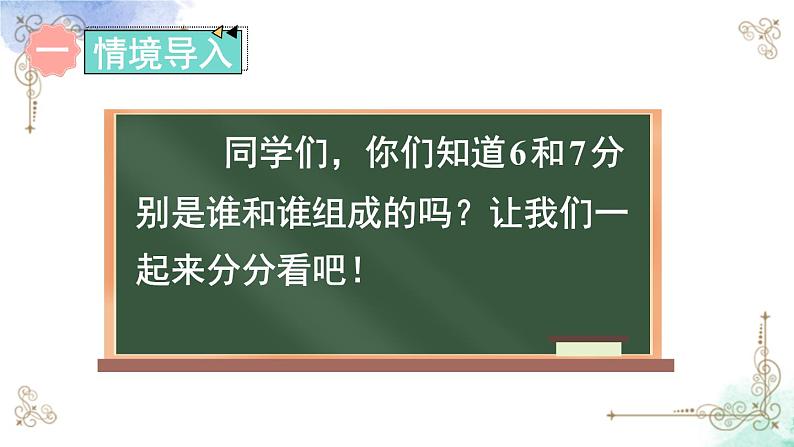 一 情境导入

同学们，你们知道6和7分别是谁和谁组成的吗？让我们一起来分分看吧！